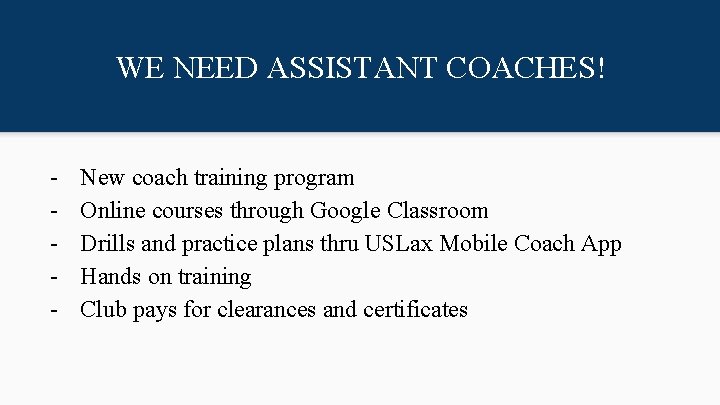 WE NEED ASSISTANT COACHES!

- New coach training program
- Online courses through Google Classroom
- Drills and practice plans thru USLax Mobile Coach App
- Hands on training
- Club pays for clearances and certificates